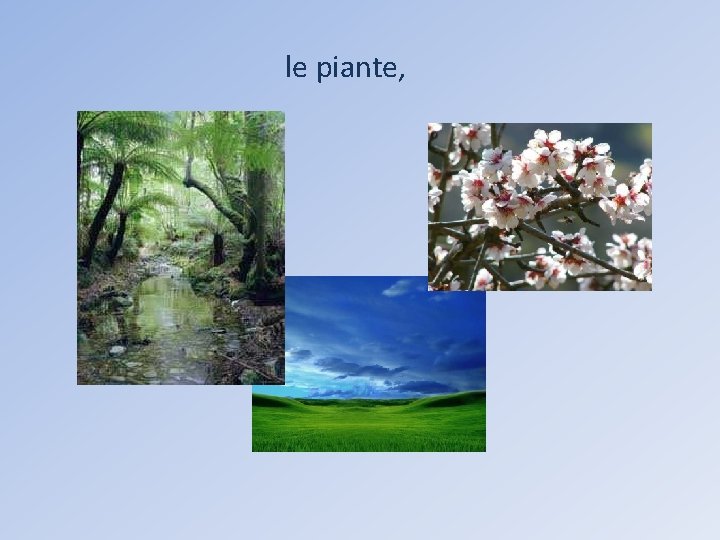 le piante,